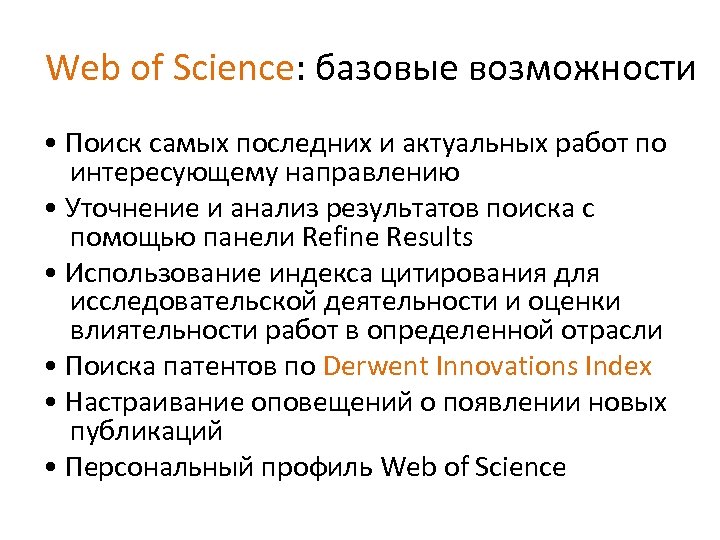 Web of Science: базовые возможности

• Поиск самых последних и актуальных работ по интересующему направлению
• Уточнение и анализ результатов поиска с помощью панели Refine Results
• Использование индекса цитирования для исследовательской деятельности и оценки влиятельности работ в определенной отрасли
• Поиска патентов по Derwent Innovations Index
• Настраивание оповещений о появлении новых публикаций
• Персональный профиль Web of Science